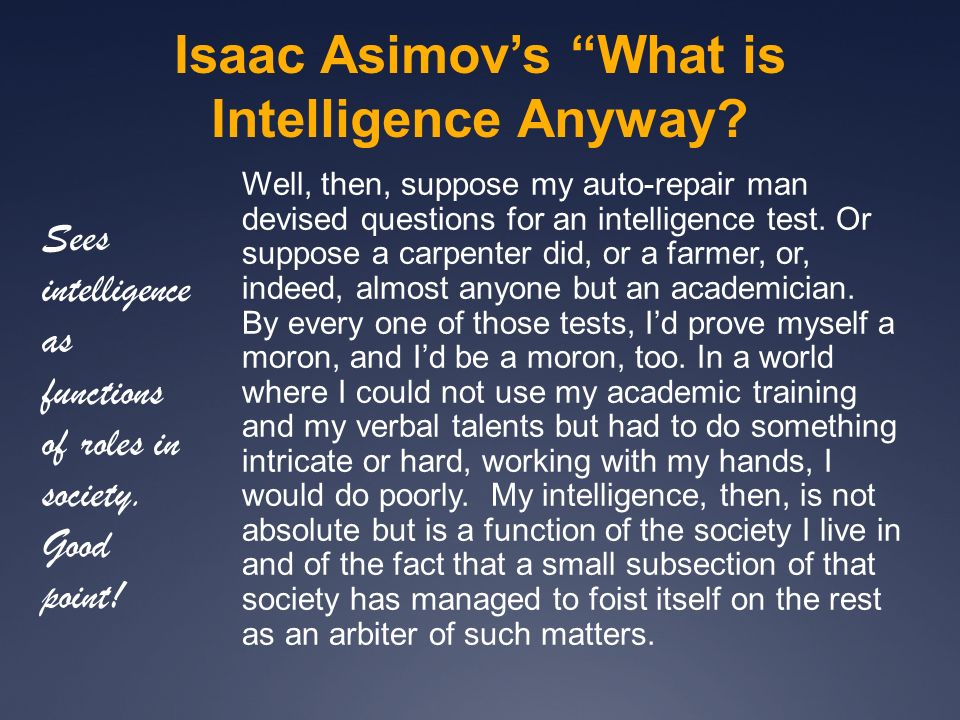 Isaac Asimov's "What is Intelligence Anyway?

Sees intelligence as functions of roles in society. Good point!

Well, then, suppose my auto-repair man devised questions for an intelligence test. Or suppose a carpenter did, or a farmer, or, indeed, almost anyone but an academician. By every one of those tests, I'd prove myself a moron, and I'd be a moron, too. In a world where I could not use my academic training and my verbal talents but had to do something intricate or hard, working with my hands, I would do poorly. My intelligence, then, is not absolute but is a function of the society I live in and of the fact that a small subsection of that society has managed to foist itself on the rest as an arbiter of such matters.